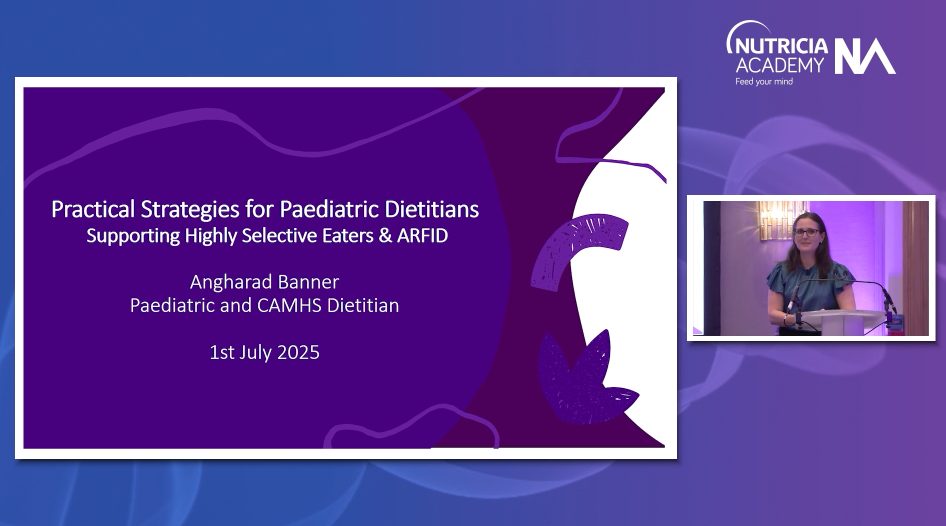 NUTRICIA ACADEMY NA
Feed your mind

Practical Strategies for Paediatric Dietitians
Supporting Highly Selective Eaters & ARFID

Angharad Banner
Paediatric and CAMHS Dietitian

1st July 2025